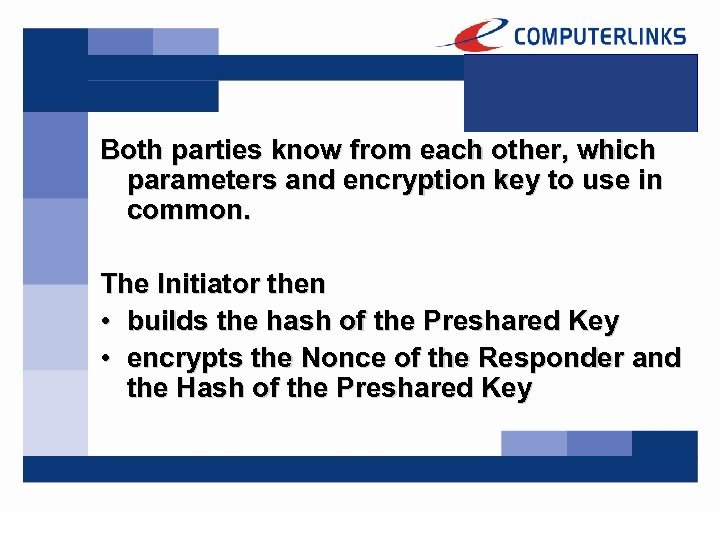 COMPUTERLINKS

Both parties know from each other, which parameters and encryption key to use in common.

The Initiator then
• builds the hash of the Preshared Key
• encrypts the Nonce of the Responder and the Hash of the Preshared Key